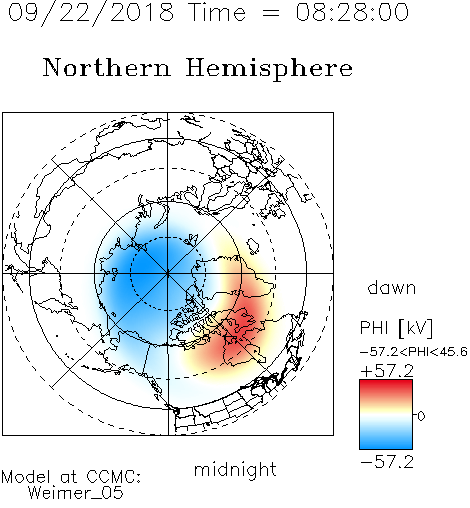 09/22/2018 Time = 08:28:00

Northern Hemisphere

dawn

PHI [kV]
−57.2<PHI<45.6
+57.2
0
−57.2

midnight

Model at CCMC:
Weimer_05